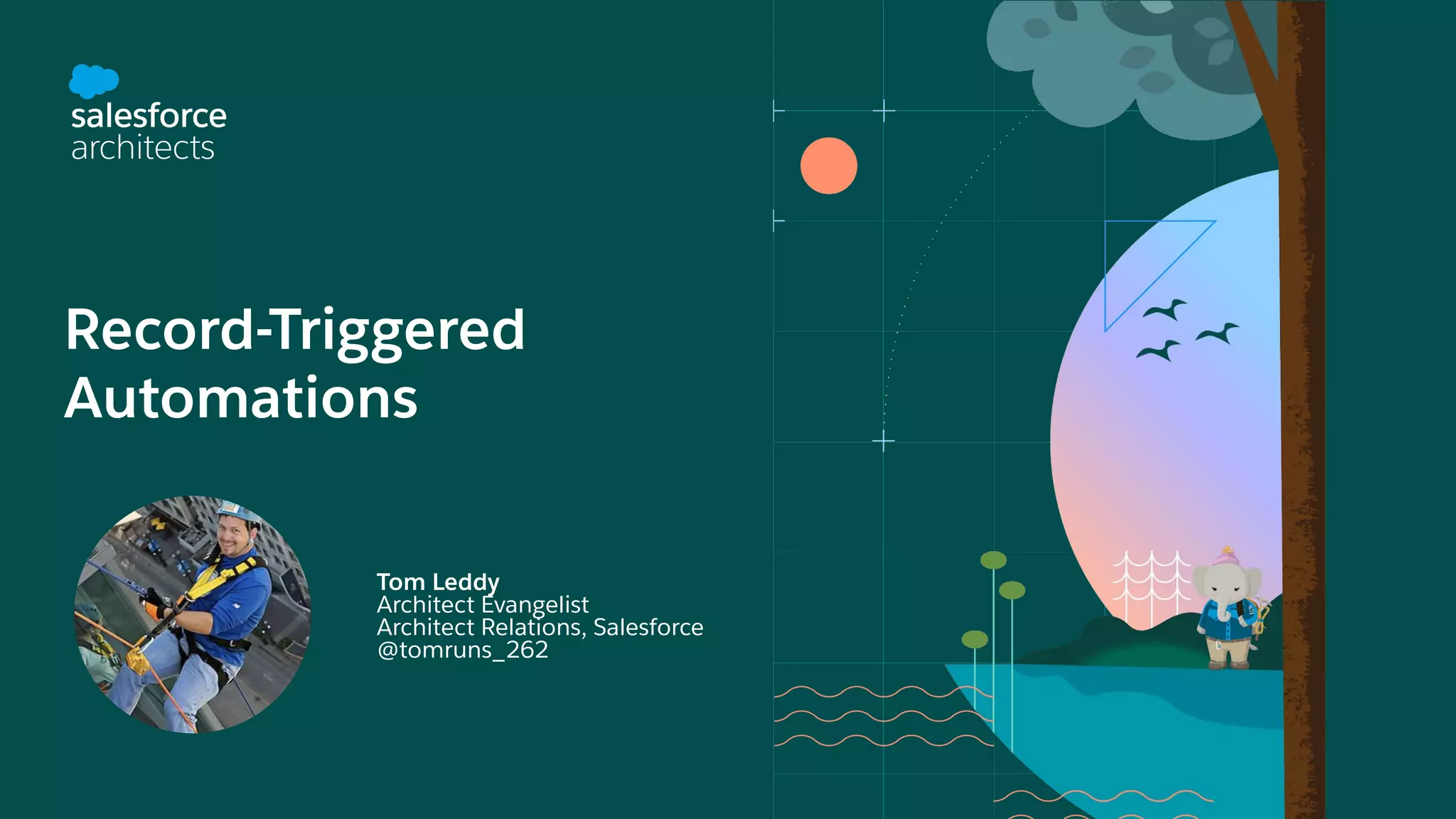 salesforce
architects

Record-Triggered Automations

Tom Leddy
Architect Evangelist
Architect Relations, Salesforce
@tomruns_262